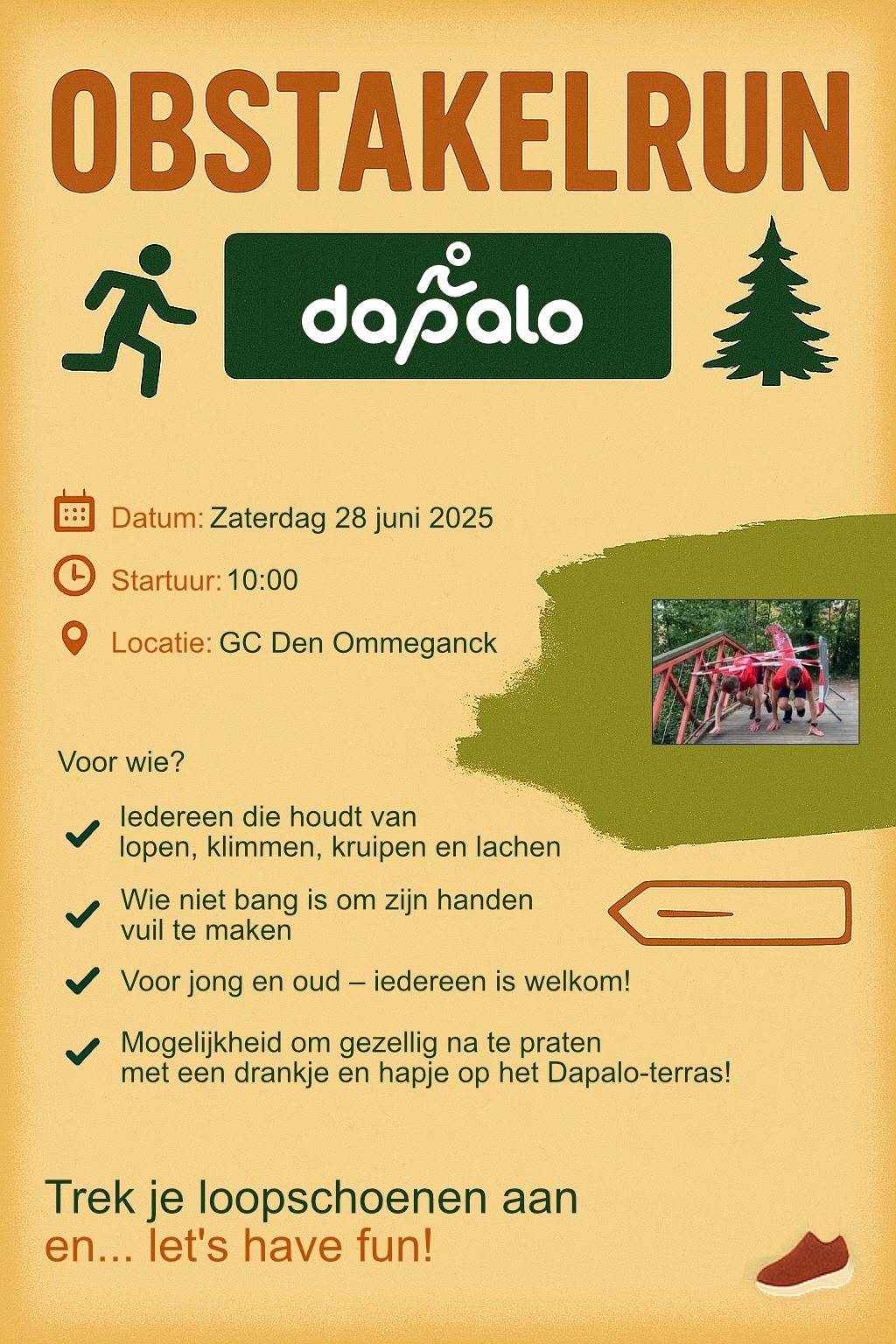 OBSTAKELRUN

dapalo

Datum: Zaterdag 28 juni 2025

Startuur: 10:00

Locatie: GC Den Ommeganck

Voor wie?

Iedereen die houdt van lopen, klimmen, kruipen en lachen

Wie niet bang is om zijn handen vuil te maken

Voor jong en oud – iedereen is welkom!

Mogelijkheid om gezellig na te praten met een drankje en hapje op het Dapalo-terras!

Trek je loopschoenen aan
en... let's have fun!